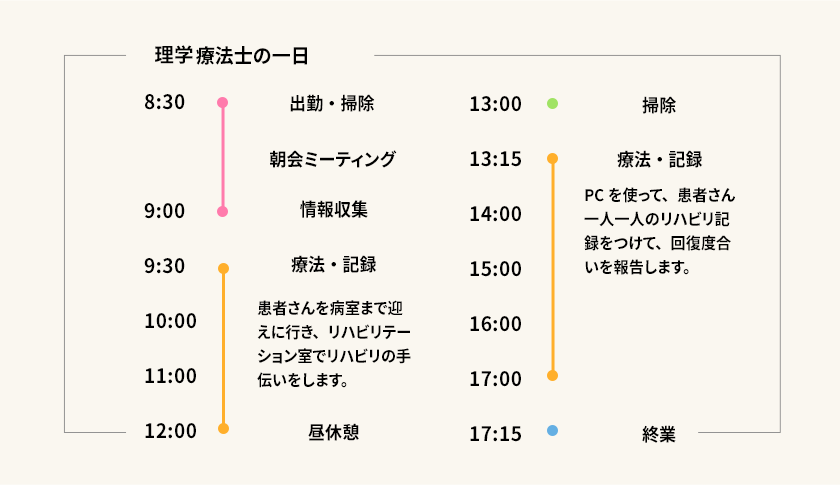 理学療法士の一日

8:30 出勤・掃除

朝会ミーティング

9:00 情報収集

9:30 療法・記録

患者さんを病室まで迎えに行き、リハビリテーション室でリハビリの手伝いをします。

10:00

11:00

12:00 昼休憩

13:00 掃除

13:15 療法・記録

PC を使って、患者さん一人一人のリハビリ記録をつけて、回復度合いを報告します。

14:00

15:00

16:00

17:00

17:15 終業